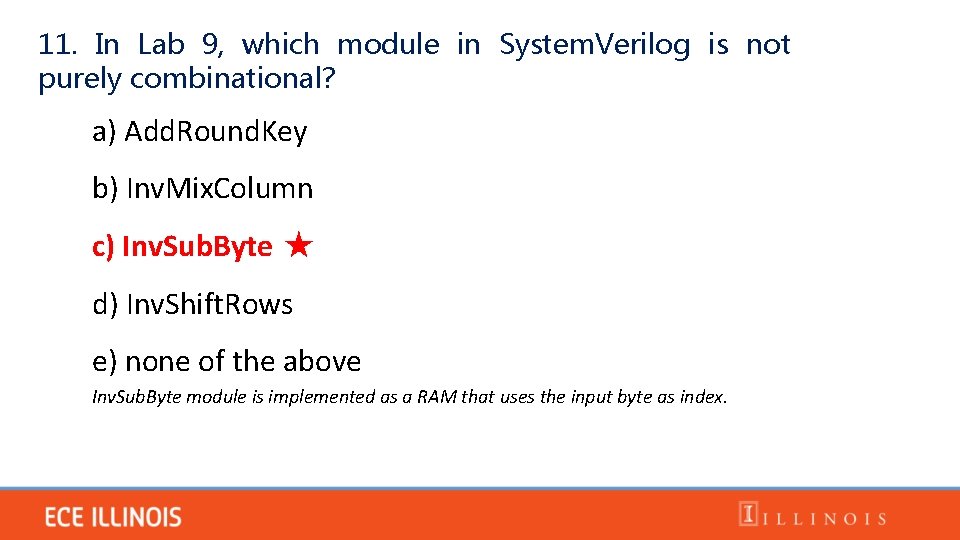 11. In Lab 9, which module in SystemVerilog is not purely combinational?

a) AddRoundKey

b) InvMixColumn

c) InvSubByte ★

d) InvShiftRows

e) none of the above

InvSubByte module is implemented as a RAM that uses the input byte as index.

ECE ILLINOIS

I ILLINOIS